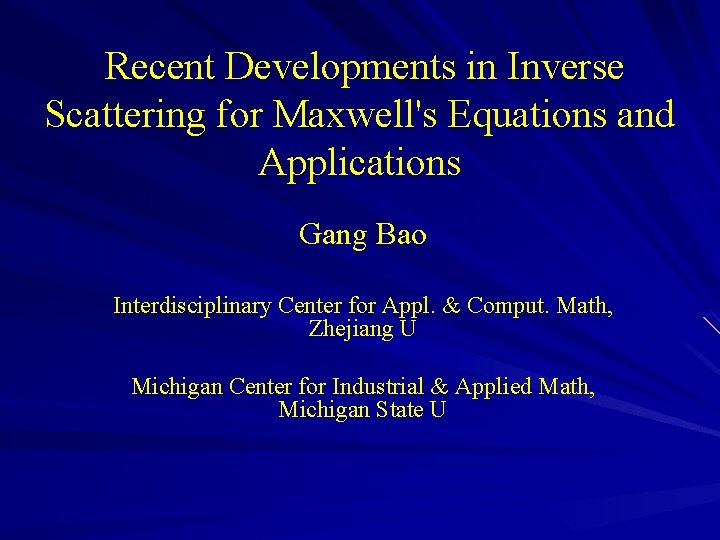 Recent Developments in Inverse Scattering for Maxwell's Equations and Applications

Gang Bao

Interdisciplinary Center for Appl. & Comput. Math, Zhejiang U

Michigan Center for Industrial & Applied Math, Michigan State U